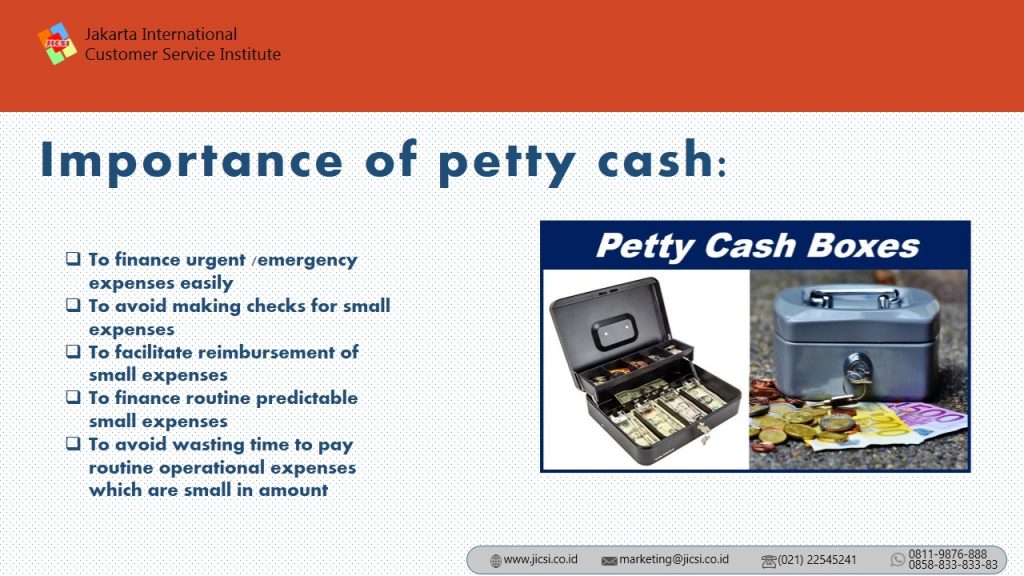 JICSI Jakarta International Customer Service Institute

Importance of petty cash:

❑ To finance urgent /emergency expenses easily
❑ To avoid making checks for small expenses
❑ To facilitate reimbursement of small expenses
❑ To finance routine predictable small expenses
❑ To avoid wasting time to pay routine operational expenses which are small in amount

Petty Cash Boxes

www.jicsi.co.id marketing@jicsi.co.id (021) 22545241 0811-9876-888 0858-833-833-83